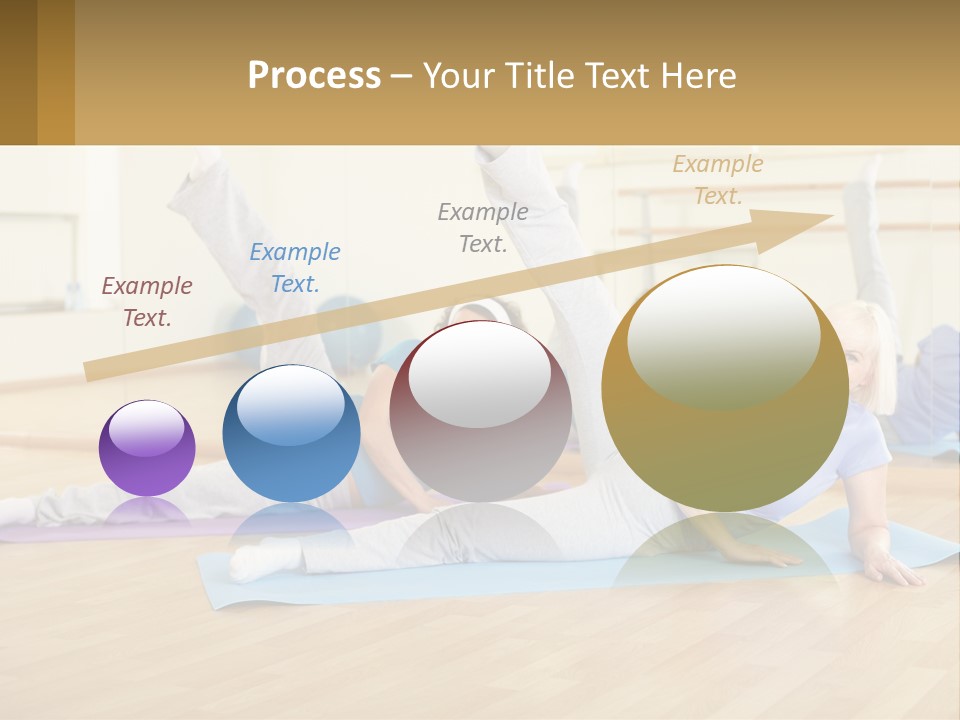 Process – Your Title Text Here

Example Text.

Example Text.

Example Text.

Example Text.